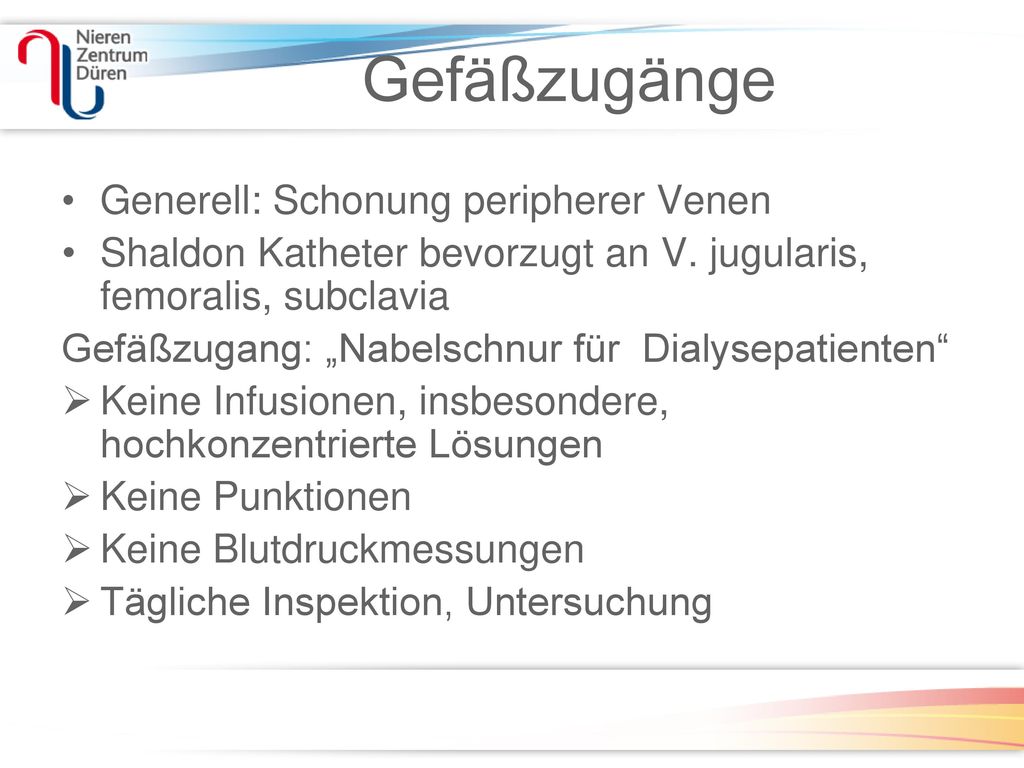 Nieren Zentrum Düren

Gefäßzugänge

• Generell: Schonung peripherer Venen
• Shaldon Katheter bevorzugt an V. jugularis, femoralis, subclavia

Gefäßzugang: „Nabelschnur für Dialysepatienten“
➢ Keine Infusionen, insbesondere, hochkonzentrierte Lösungen
➢ Keine Punktionen
➢ Keine Blutdruckmessungen
➢ Tägliche Inspektion, Untersuchung